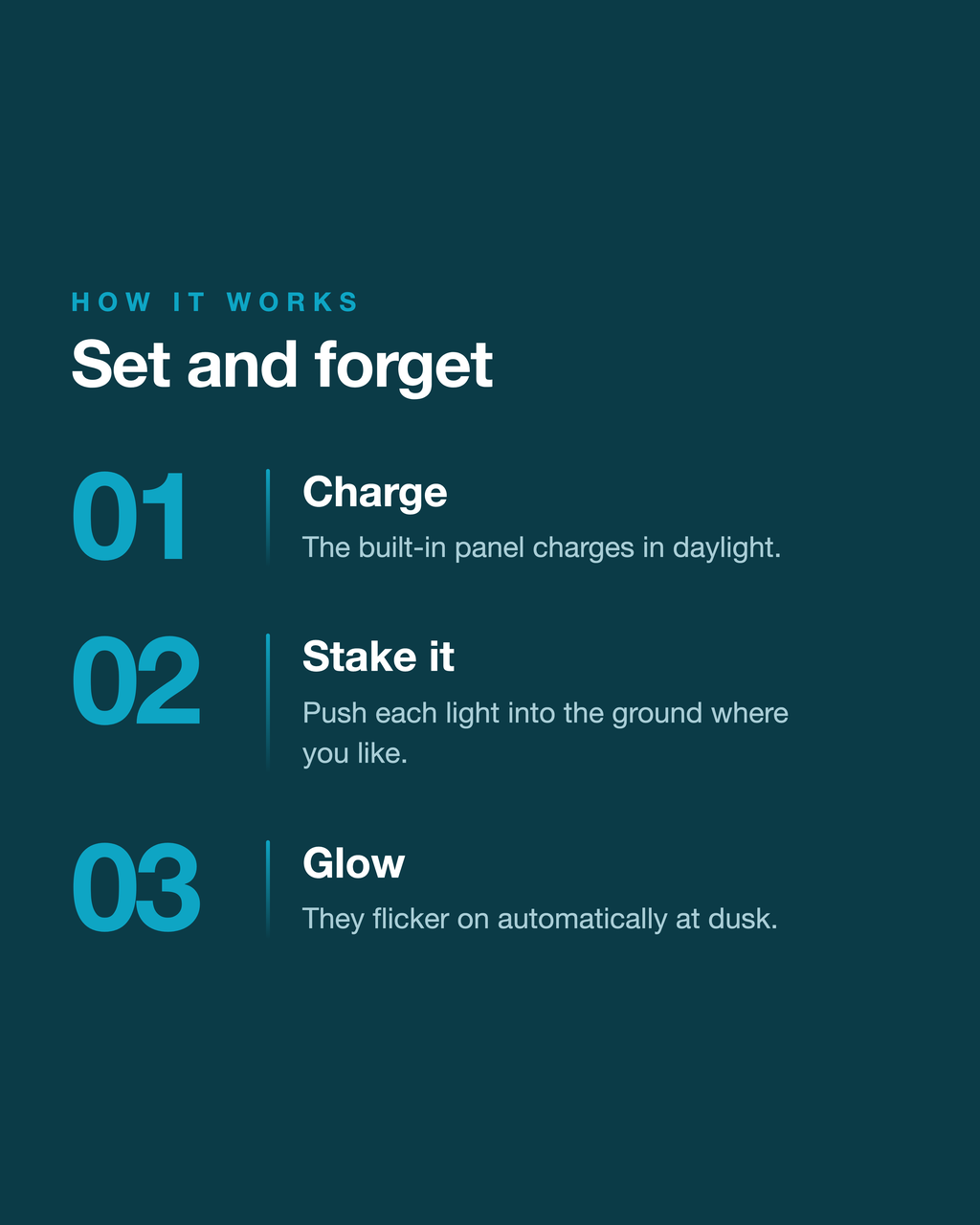 HOW IT WORKS

Set and forget

01

Charge

The built-in panel charges in daylight.

02

Stake it

Push each light into the ground where you like.

03

Glow

They flicker on automatically at dusk.